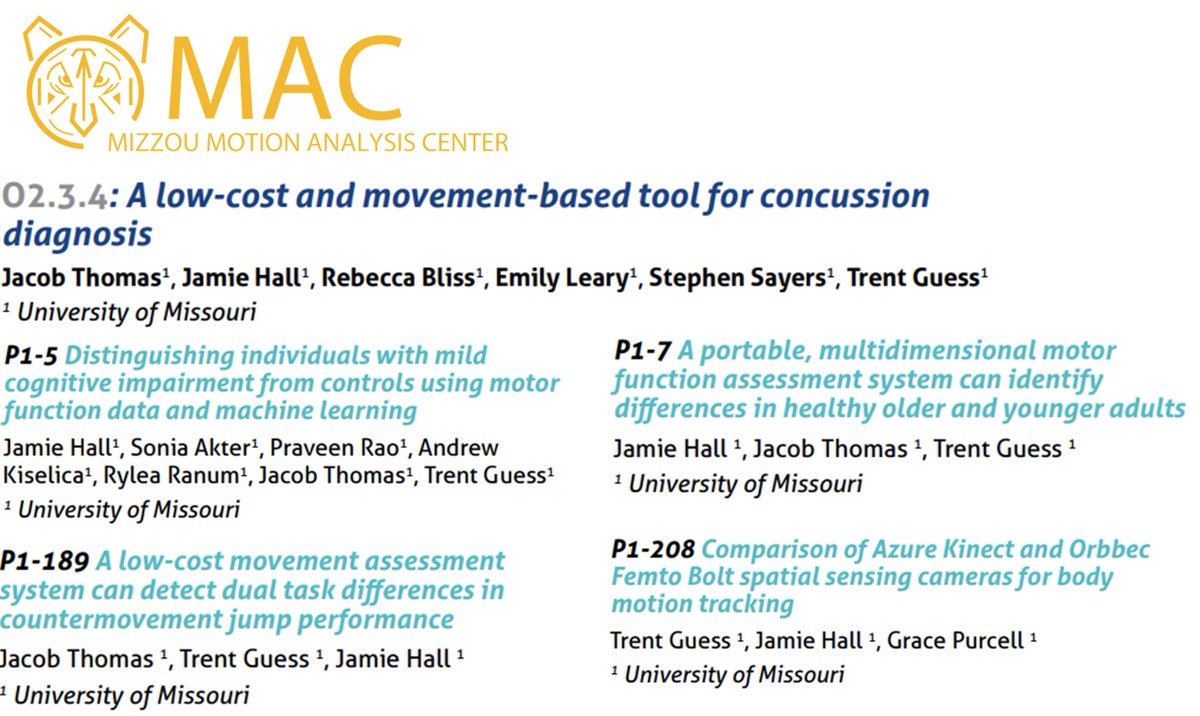 MAC
MIZZOU MOTION ANALYSIS CENTER

O2.3.4: A low-cost and movement-based tool for concussion diagnosis

Jacob Thomas$^1$, Jamie Hall$^1$, Rebecca Bliss$^1$, Emily Leary$^1$, Stephen Sayers$^1$, Trent Guess$^1$

$^1$ University of Missouri

P1-5 Distinguishing individuals with mild cognitive impairment from controls using motor function data and machine learning

Jamie Hall$^1$, Sonia Akter$^1$, Praveen Rao$^1$, Andrew Kiselica$^1$, Rylea Ranum$^1$, Jacob Thomas$^1$, Trent Guess$^1$

$^1$ University of Missouri

P1-189 A low-cost movement assessment system can detect dual task differences in countermovement jump performance

Jacob Thomas $^1$, Trent Guess $^1$, Jamie Hall $^1$

$^1$ University of Missouri

P1-7 A portable, multidimensional motor function assessment system can identify differences in healthy older and younger adults

Jamie Hall $^1$, Jacob Thomas $^1$, Trent Guess $^1$

$^1$ University of Missouri

P1-208 Comparison of Azure Kinect and Orbbec Femto Bolt spatial sensing cameras for body motion tracking

Trent Guess $^1$, Jamie Hall $^1$, Grace Purcell $^1$

$^1$ University of Missouri